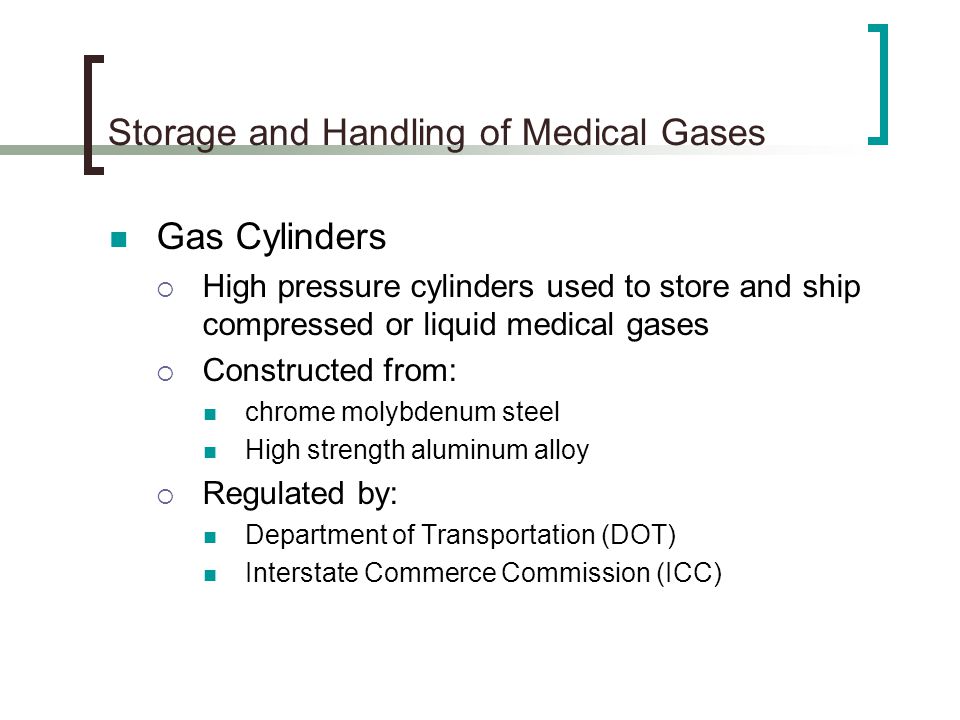 Storage and Handling of Medical Gases

- Gas Cylinders
  - High pressure cylinders used to store and ship compressed or liquid medical gases
  - Constructed from:
    - chrome molybdenum steel
    - High strength aluminum alloy
  - Regulated by:
    - Department of Transportation (DOT)
    - Interstate Commerce Commission (ICC)